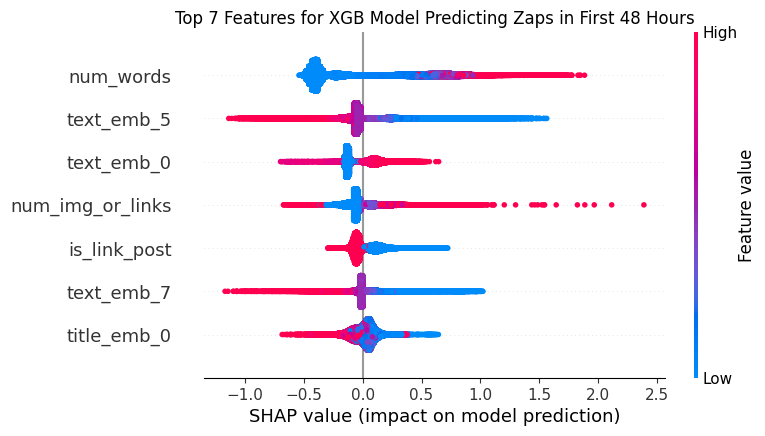 Top 7 Features for XGB Model Predicting Zaps in First 48 Hours

num_words
text_emb_5
text_emb_0
num_img_or_links
is_link_post
text_emb_7
title_emb_0

−1.0 −0.5 0.0 0.5 1.0 1.5 2.0 2.5
SHAP value (impact on model prediction)

High
Feature value
Low